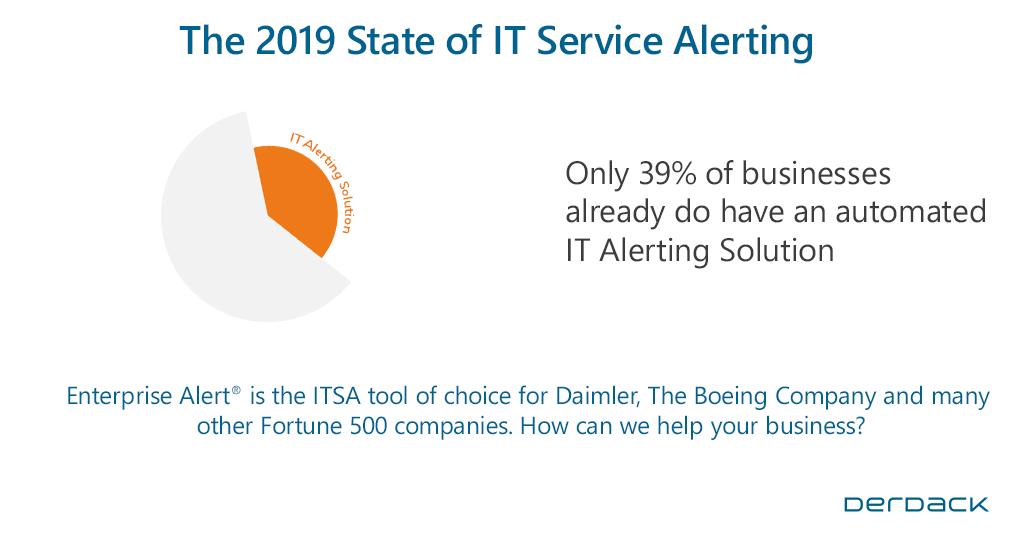 The 2019 State of IT Service Alerting

IT Alerting Solution

Only 39% of businesses already do have an automated IT Alerting Solution

Enterprise Alert® is the ITSA tool of choice for Daimler, The Boeing Company and many other Fortune 500 companies. How can we help your business?

DERDACK